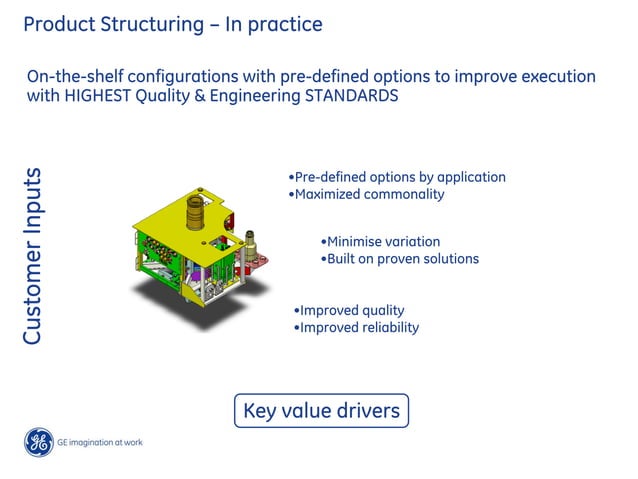 Product Structuring – In practice

On-the-shelf configurations with pre-defined options to improve execution with HIGHEST Quality & Engineering STANDARDS

Customer Inputs

•Pre-defined options by application
•Maximized commonality

•Minimise variation
•Built on proven solutions

•Improved quality
•Improved reliability

Key value drivers

GE imagination at work